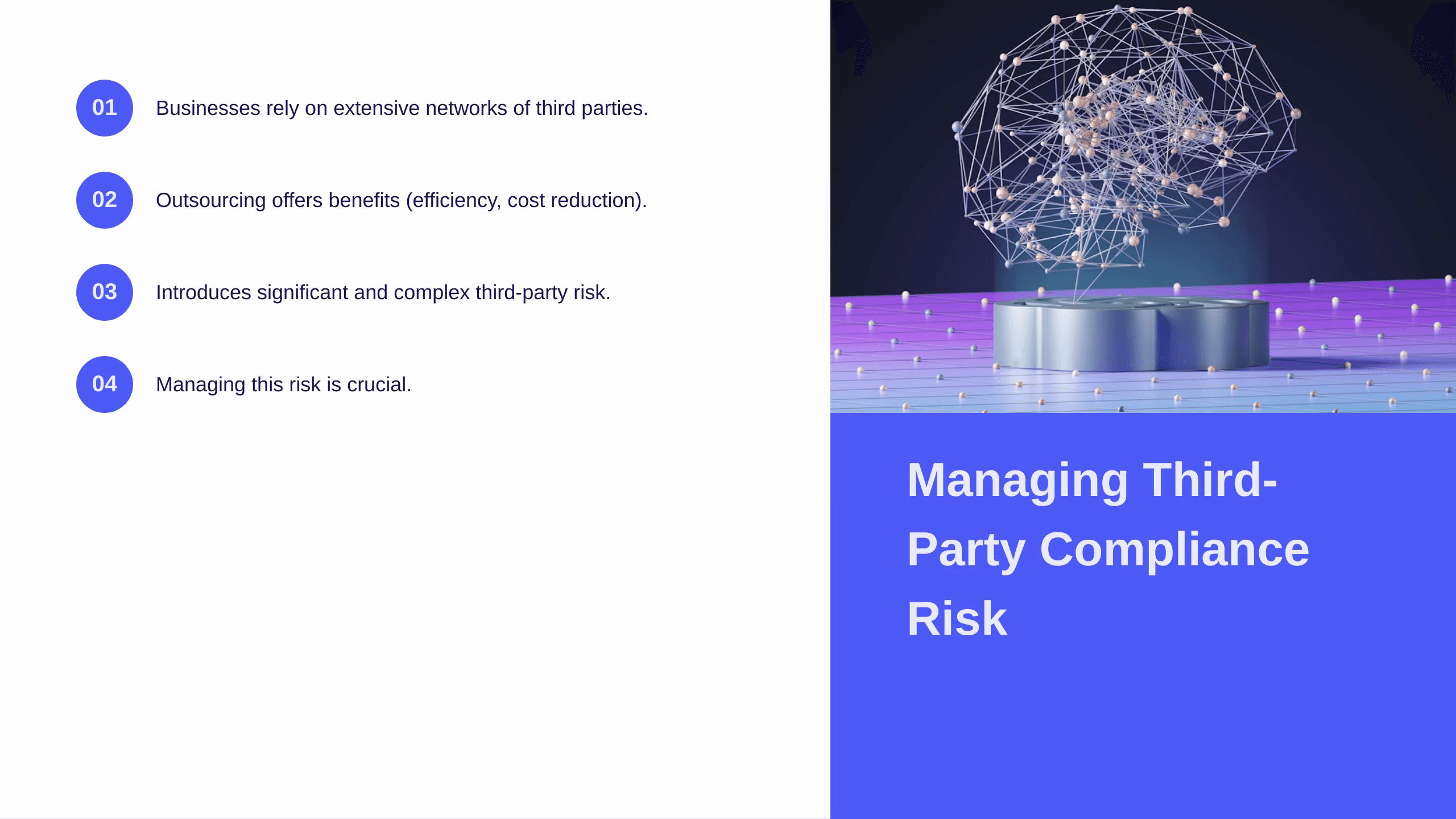 01 Businesses rely on extensive networks of third parties.

02 Outsourcing offers benefits (efficiency, cost reduction).

03 Introduces significant and complex third-party risk.

04 Managing this risk is crucial.

Managing Third-Party Compliance Risk